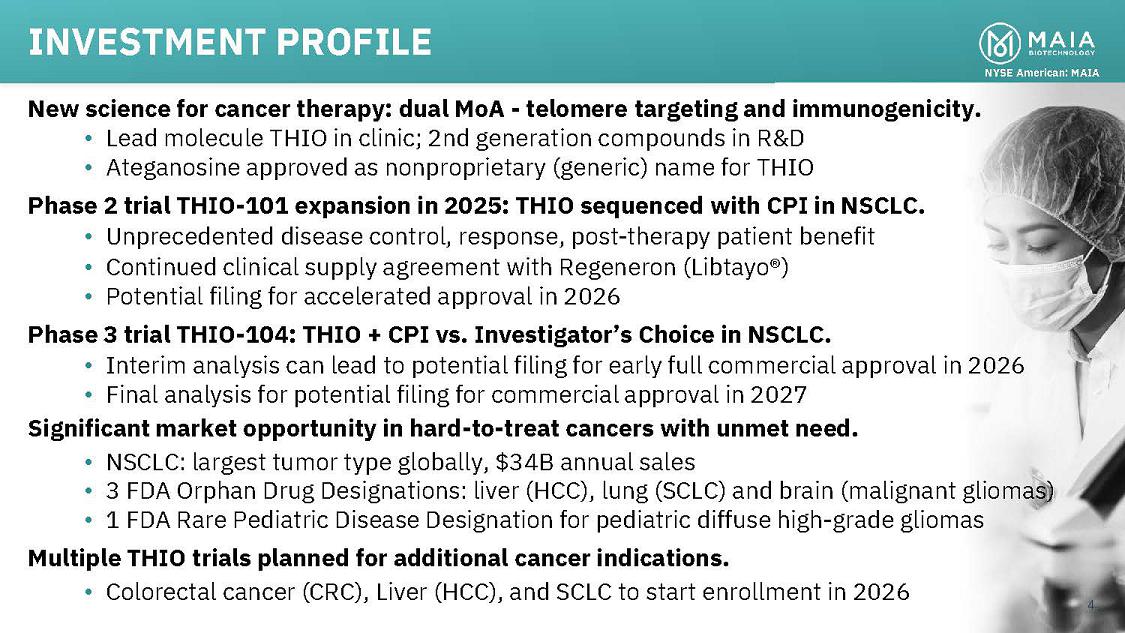 INVESTMENT PROFILE

MAIA BIOTECHNOLOGY
NYSE American: MAIA

New science for cancer therapy: dual MoA - telomere targeting and immunogenicity.
• Lead molecule THIO in clinic; 2nd generation compounds in R&D
• Ateganosine approved as nonproprietary (generic) name for THIO

Phase 2 trial THIO-101 expansion in 2025: THIO sequenced with CPI in NSCLC.
• Unprecedented disease control, response, post-therapy patient benefit
• Continued clinical supply agreement with Regeneron (Libtayo®)
• Potential filing for accelerated approval in 2026

Phase 3 trial THIO-104: THIO + CPI vs. Investigator's Choice in NSCLC.
• Interim analysis can lead to potential filing for early full commercial approval in 2026
• Final analysis for potential filing for commercial approval in 2027

Significant market opportunity in hard-to-treat cancers with unmet need.
• NSCLC: largest tumor type globally, $34B annual sales
• 3 FDA Orphan Drug Designations: liver (HCC), lung (SCLC) and brain (malignant gliomas)
• 1 FDA Rare Pediatric Disease Designation for pediatric diffuse high-grade gliomas

Multiple THIO trials planned for additional cancer indications.
• Colorectal cancer (CRC), Liver (HCC), and SCLC to start enrollment in 2026

4